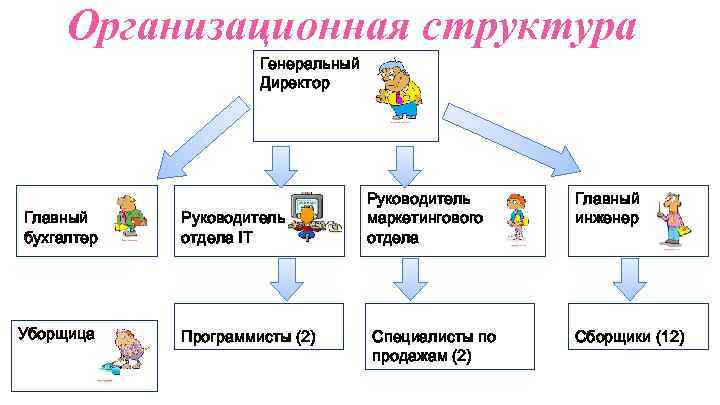 Организационная структура

Генеральный Директор

Главный бухгалтер

Руководитель отдела IT

Руководитель маркетингового отдела

Главный инженер

Уборщица

Программисты (2)

Специалисты по продажам (2)

Сборщики (12)